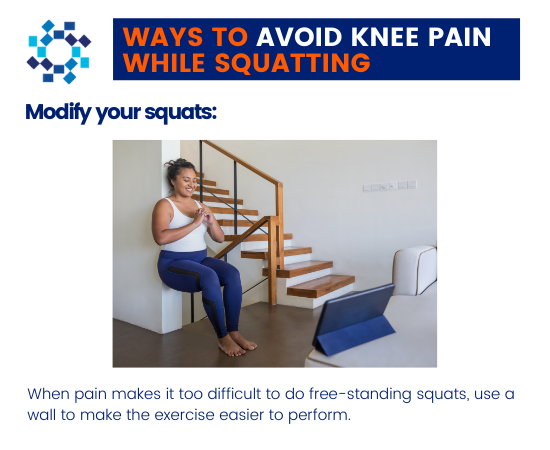 WAYS TO AVOID KNEE PAIN WHILE SQUATTING

Modify your squats:

When pain makes it too difficult to do free-standing squats, use a wall to make the exercise easier to perform.